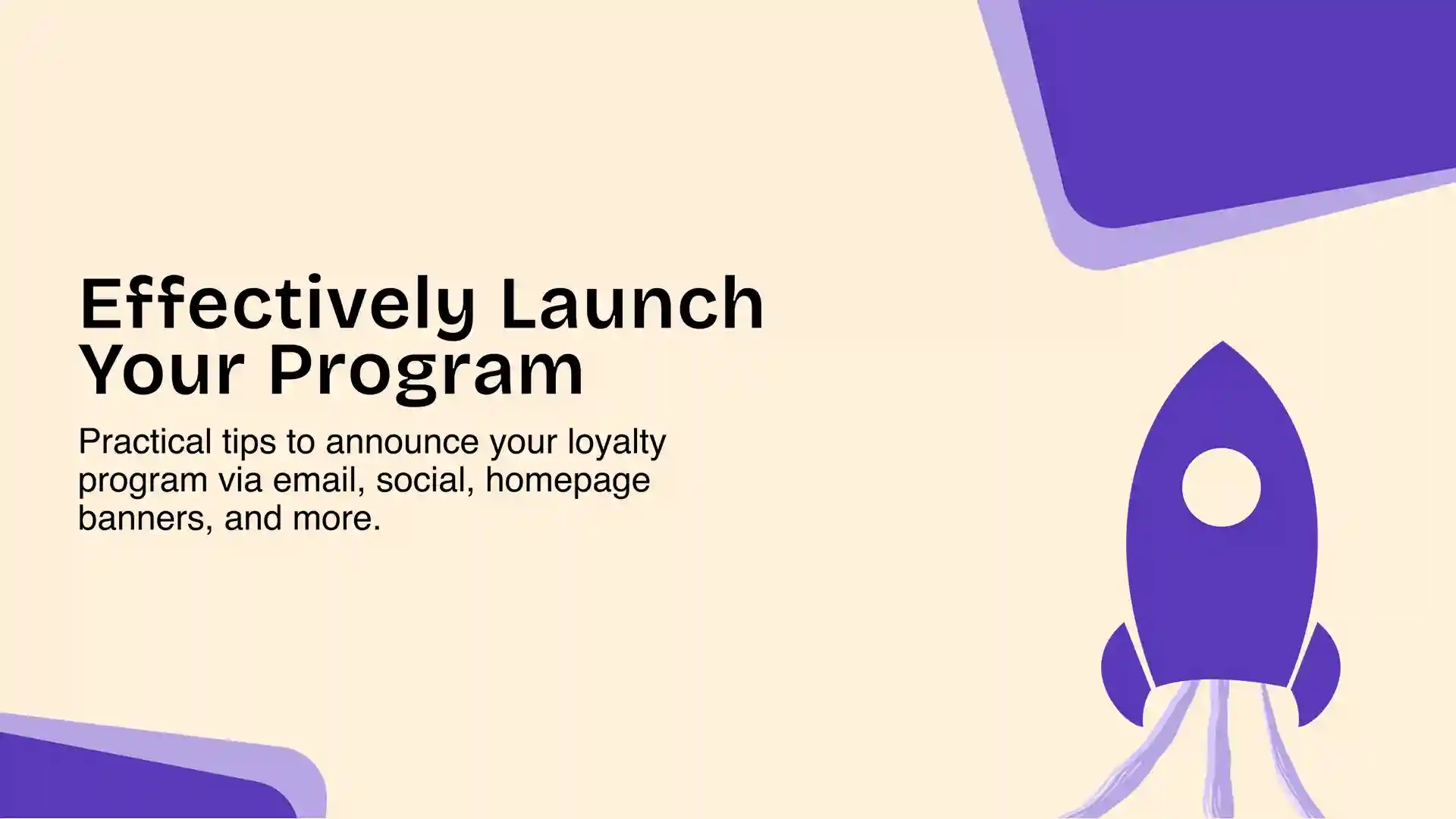 Effectively Launch Your Program

Practical tips to announce your loyalty program via email, social, homepage banners, and more.